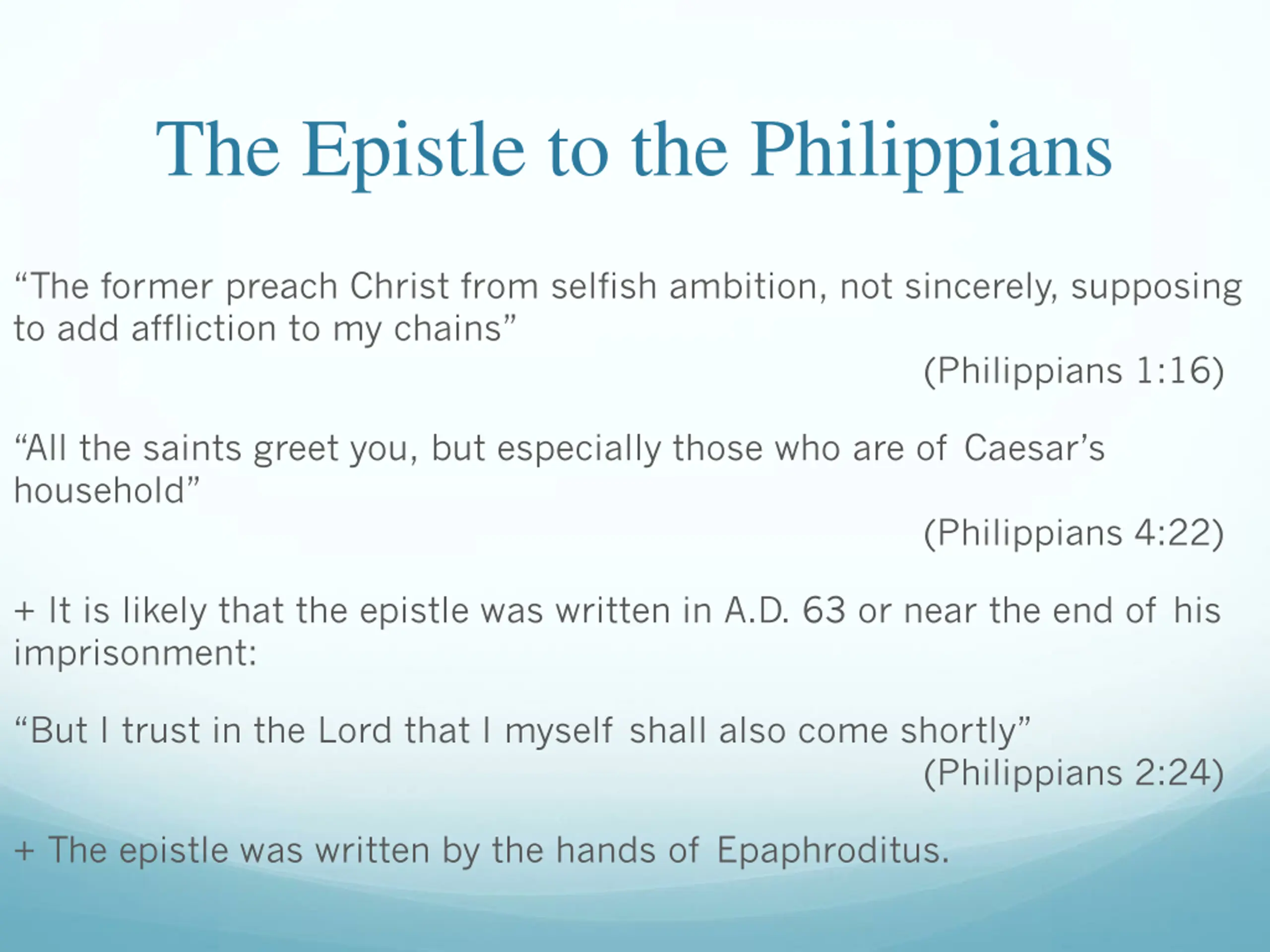 The Epistle to the Philippians

“The former preach Christ from selfish ambition, not sincerely, supposing to add affliction to my chains”

(Philippians 1:16)

“All the saints greet you, but especially those who are of Caesar’s household”

(Philippians 4:22)

+ It is likely that the epistle was written in A.D. 63 or near the end of his imprisonment:

“But I trust in the Lord that I myself shall also come shortly”

(Philippians 2:24)

+ The epistle was written by the hands of Epaphroditus.